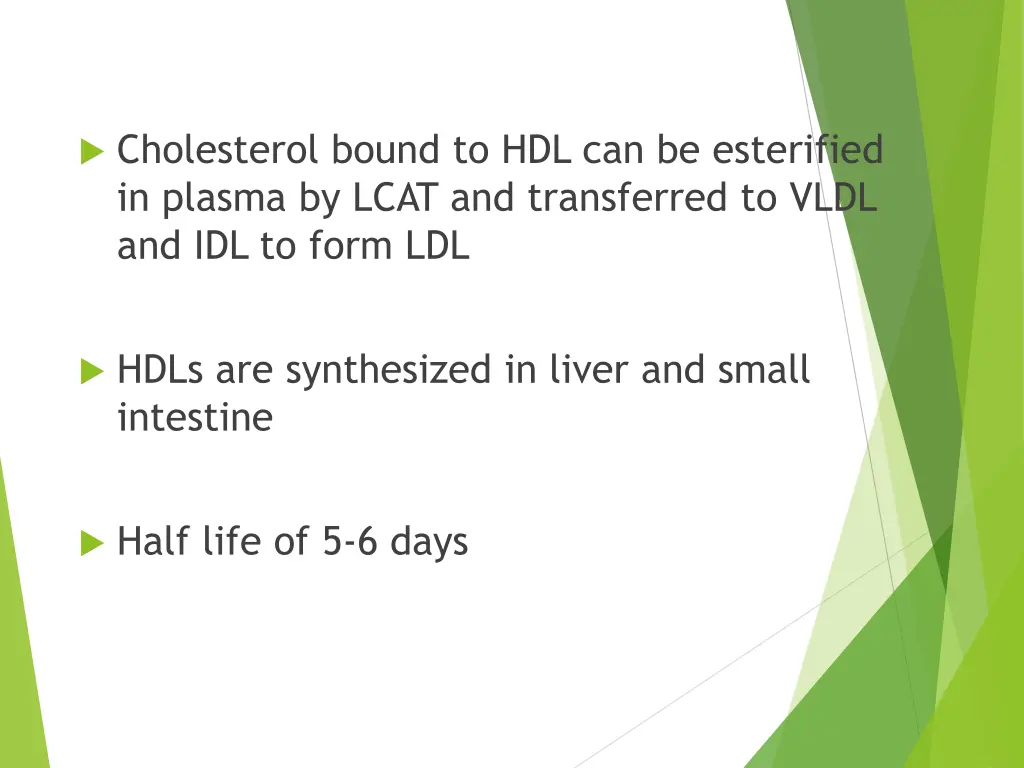 Cholesterol bound to HDL can be esterified in plasma by LCAT and transferred to VLDL and IDL to form LDL

HDLs are synthesized in liver and small intestine

Half life of 5-6 days